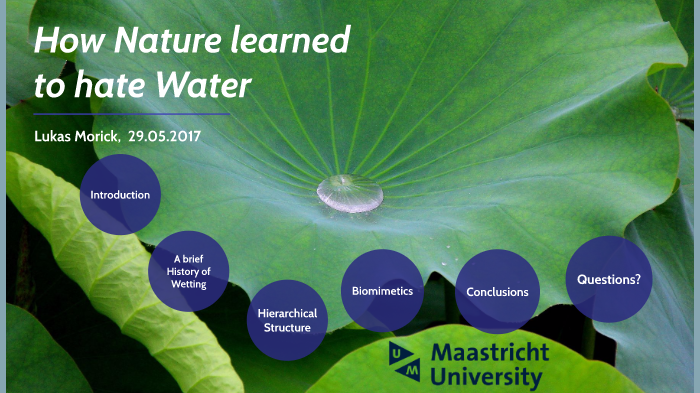 How Nature learned to hate Water

Lukas Morick, 29.05.2017

Introduction

A brief History of Wetting

Hierarchical Structure

Biomimetics

Conclusions

Questions?

UM Maastricht University